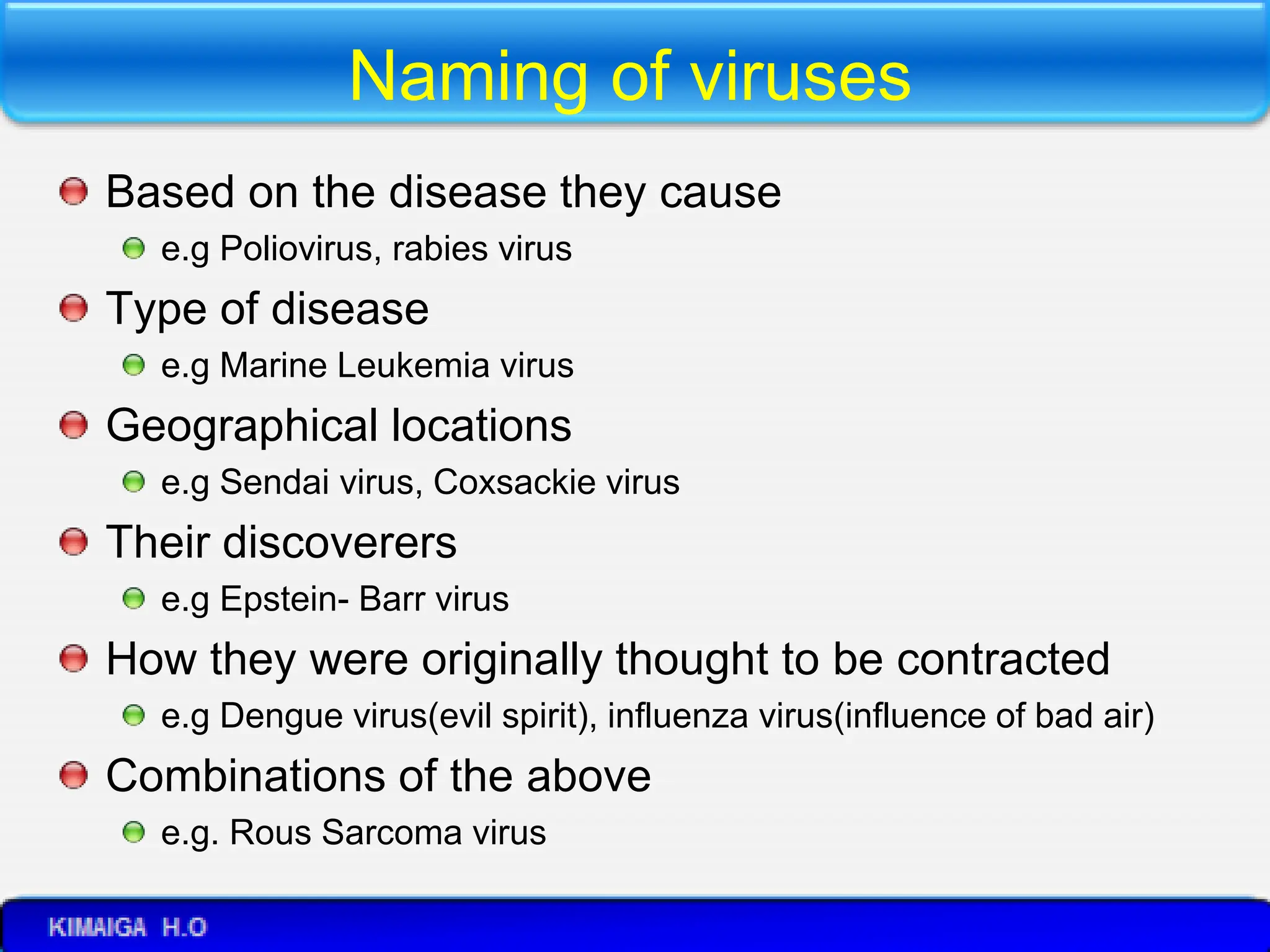 Naming of viruses

Based on the disease they cause

e.g Poliovirus, rabies virus

Type of disease

e.g Marine Leukemia virus

Geographical locations

e.g Sendai virus, Coxsackie virus

Their discoverers

e.g Epstein- Barr virus

How they were originally thought to be contracted

e.g Dengue virus(evil spirit), influenza virus(influence of bad air)

Combinations of the above

e.g. Rous Sarcoma virus

KIMAIGA H.O